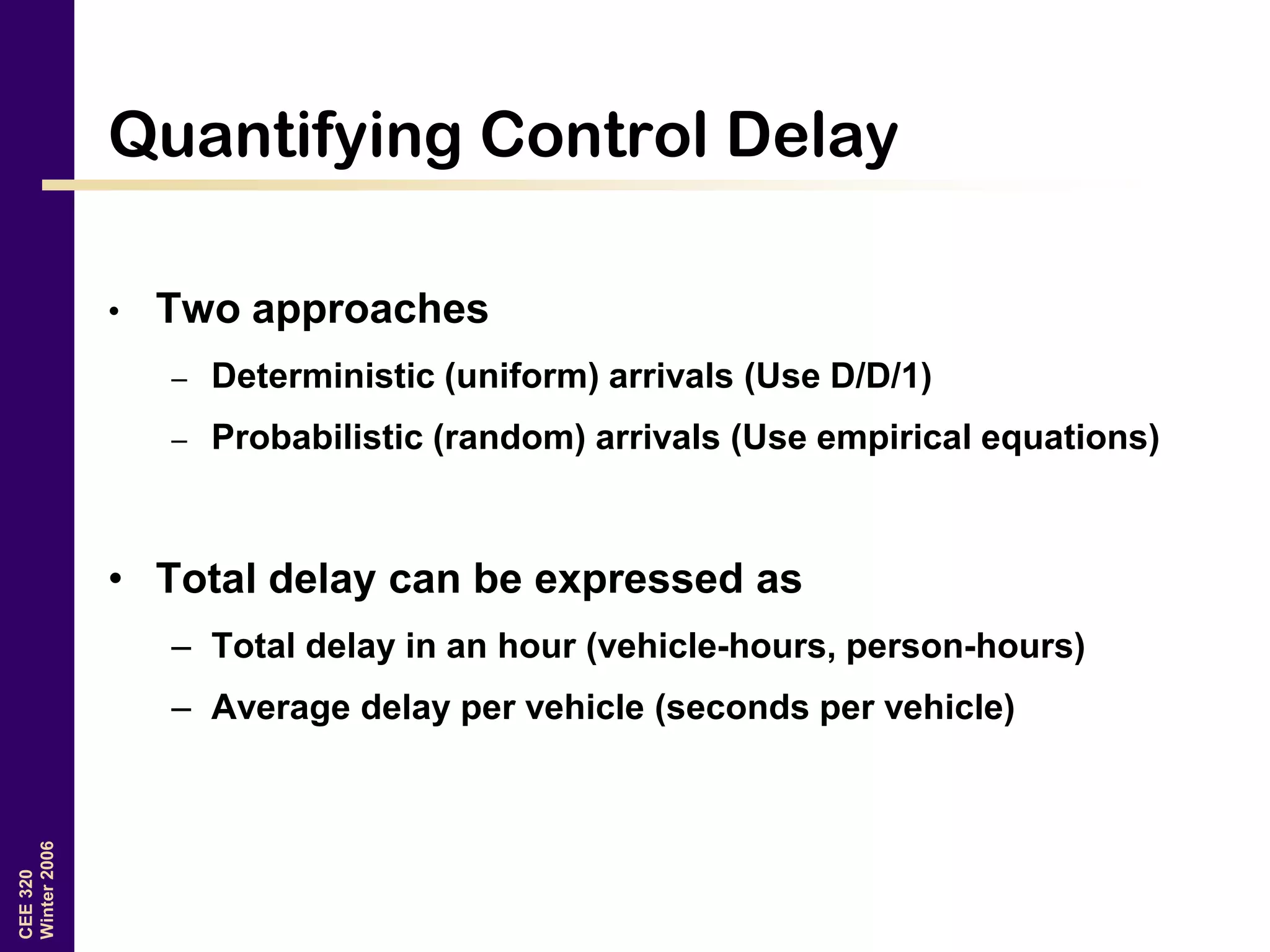 Quantifying Control Delay

• Two approaches
– Deterministic (uniform) arrivals (Use D/D/1)
– Probabilistic (random) arrivals (Use empirical equations)

• Total delay can be expressed as
– Total delay in an hour (vehicle-hours, person-hours)
– Average delay per vehicle (seconds per vehicle)

CEE 320
Winter 2006